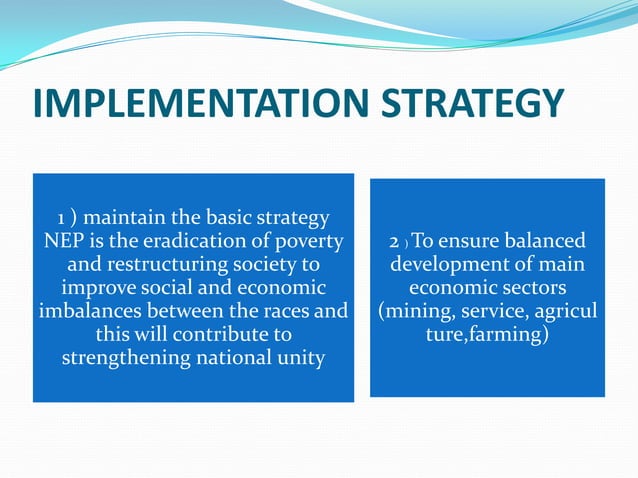 IMPLEMENTATION STRATEGY

1 ) maintain the basic strategy NEP is the eradication of poverty and restructuring society to improve social and economic imbalances between the races and this will contribute to strengthening national unity

2 ) To ensure balanced development of main economic sectors (mining, service, agricul ture,farming)